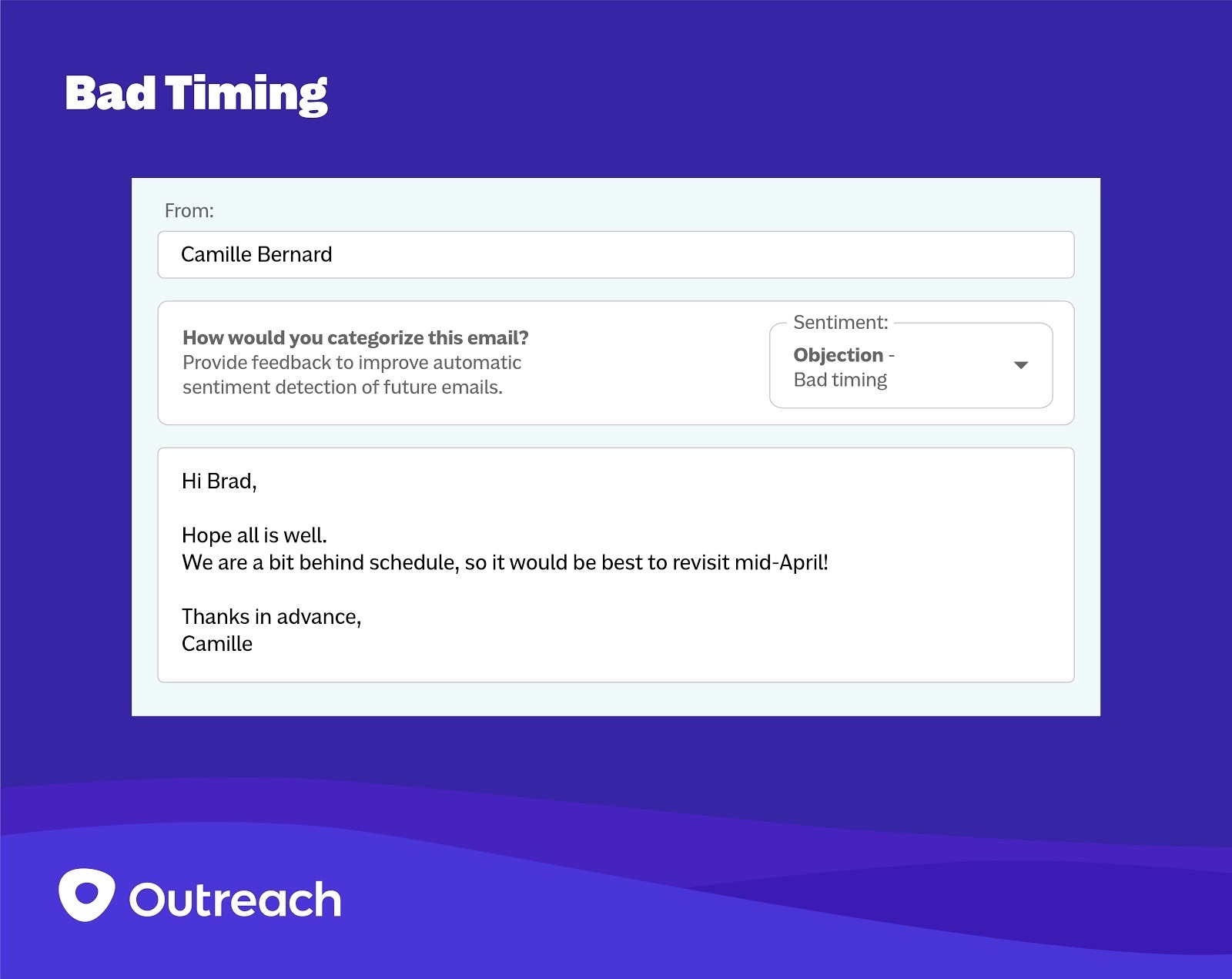 Bad Timing

From:

Camille Bernard

How would you categorize this email?
Provide feedback to improve automatic sentiment detection of future emails.

Sentiment:
Objection - Bad timing

Hi Brad,

Hope all is well.
We are a bit behind schedule, so it would be best to revisit mid-April!

Thanks in advance,
Camille

Outreach